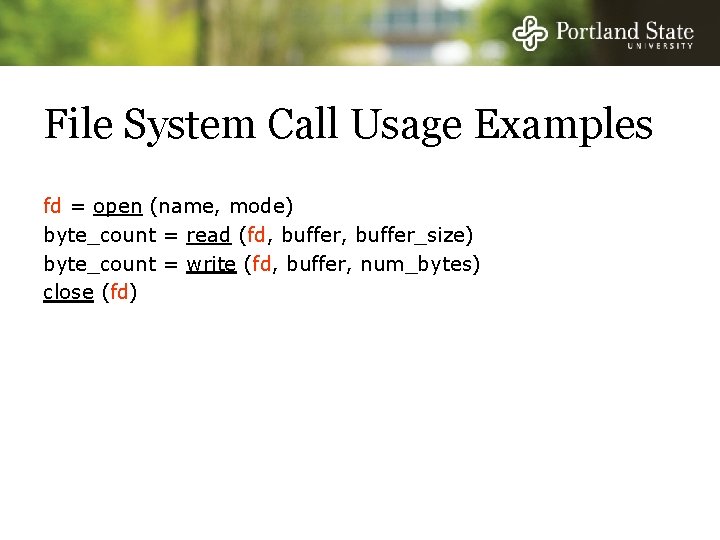 Portland State
UNIVERSITY

File System Call Usage Examples

fd = open (name, mode)
byte_count = read (fd, buffer, buffer_size)
byte_count = write (fd, buffer, num_bytes)
close (fd)